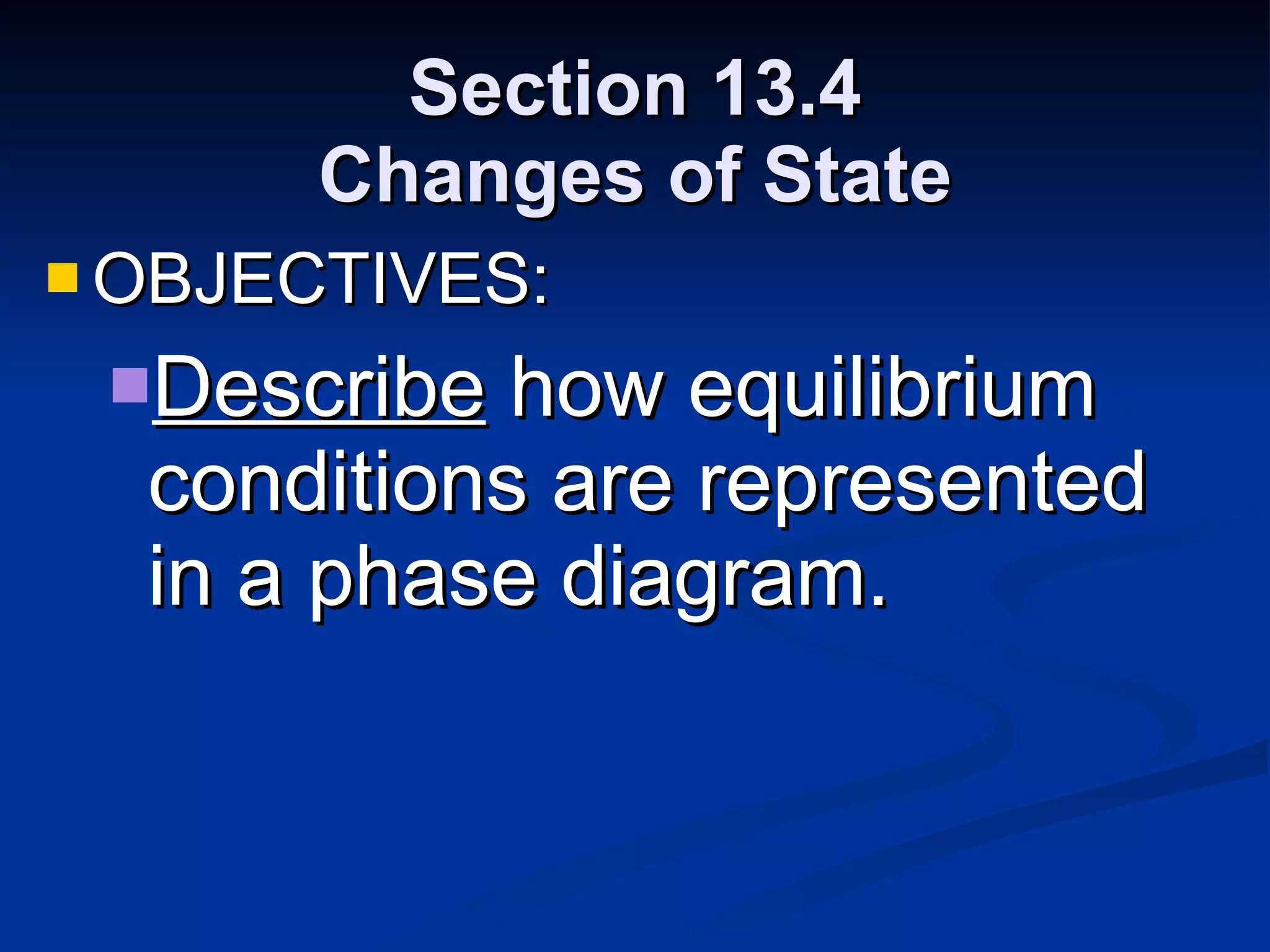 Section 13.4
Changes of State

OBJECTIVES:

Describe how equilibrium conditions are represented in a phase diagram.